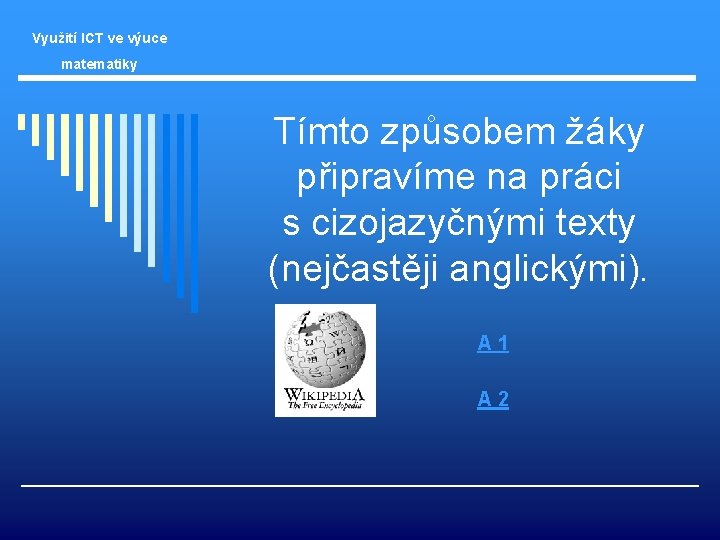 Využití ICT ve výuce matematiky

Tímto způsobem žáky připravíme na práci s cizojazyčnými texty (nejčastěji anglickými).

WIKIPEDIA
The Free Encyclopedia

A 1

A 2